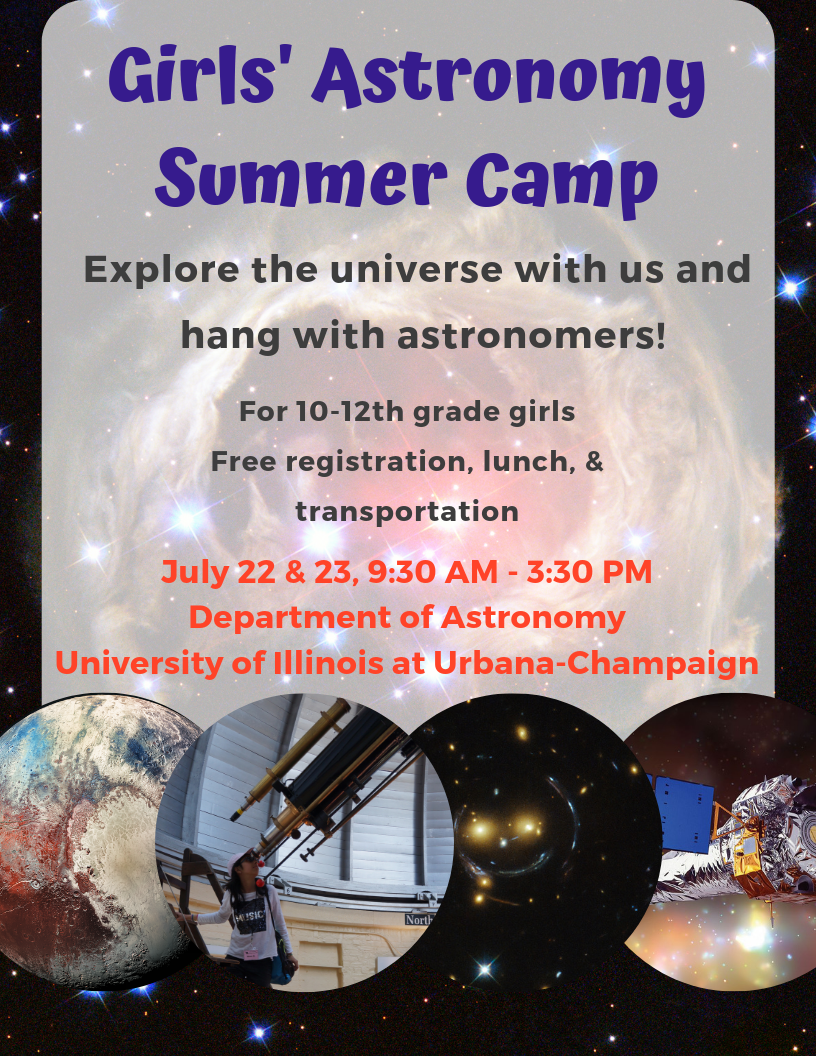 Girls' Astronomy Summer Camp

Explore the universe with us and hang with astronomers!

For 10-12th grade girls
Free registration, lunch, & transportation

July 22 & 23, 9:30 AM - 3:30 PM
Department of Astronomy
University of Illinois at Urbana-Champaign

MUSIC

North